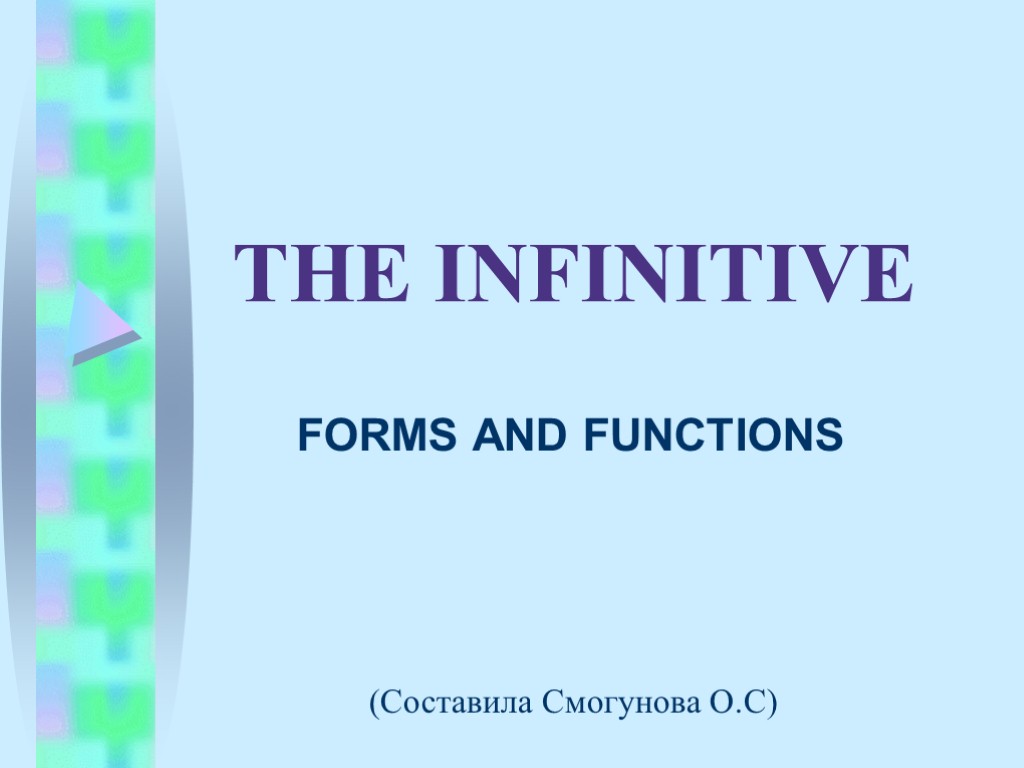 THE INFINITIVE

FORMS AND FUNCTIONS

(Составила Смогунова О.С)